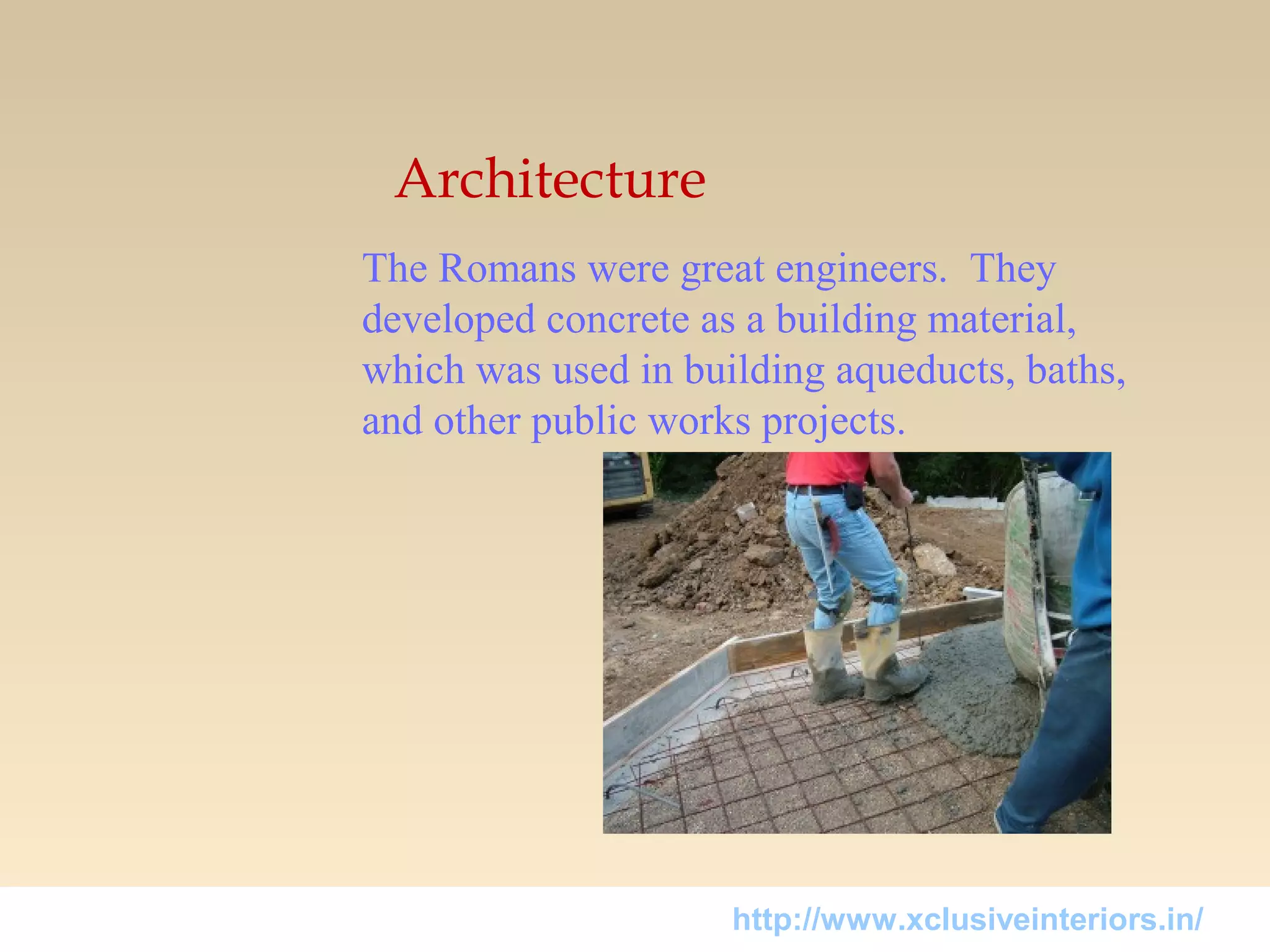 Architecture

The Romans were great engineers. They developed concrete as a building material, which was used in building aqueducts, baths, and other public works projects.

http://www.xclusiveinteriors.in/